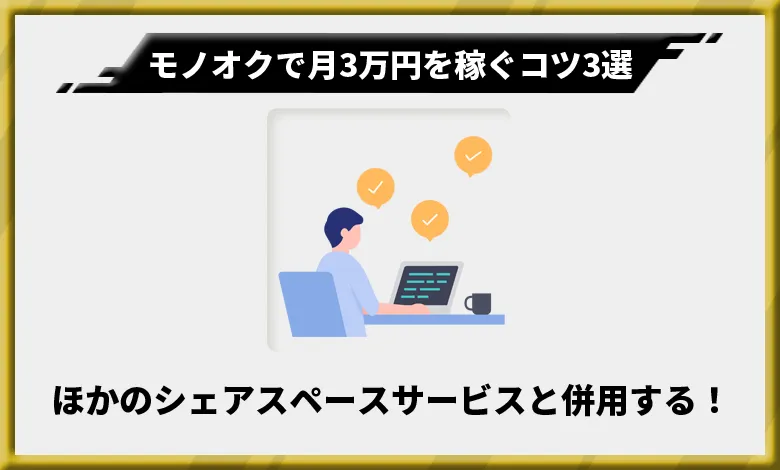 モノオクで月3万円を稼ぐコツ3選

ほかのシェアスペースサービスと併用する！